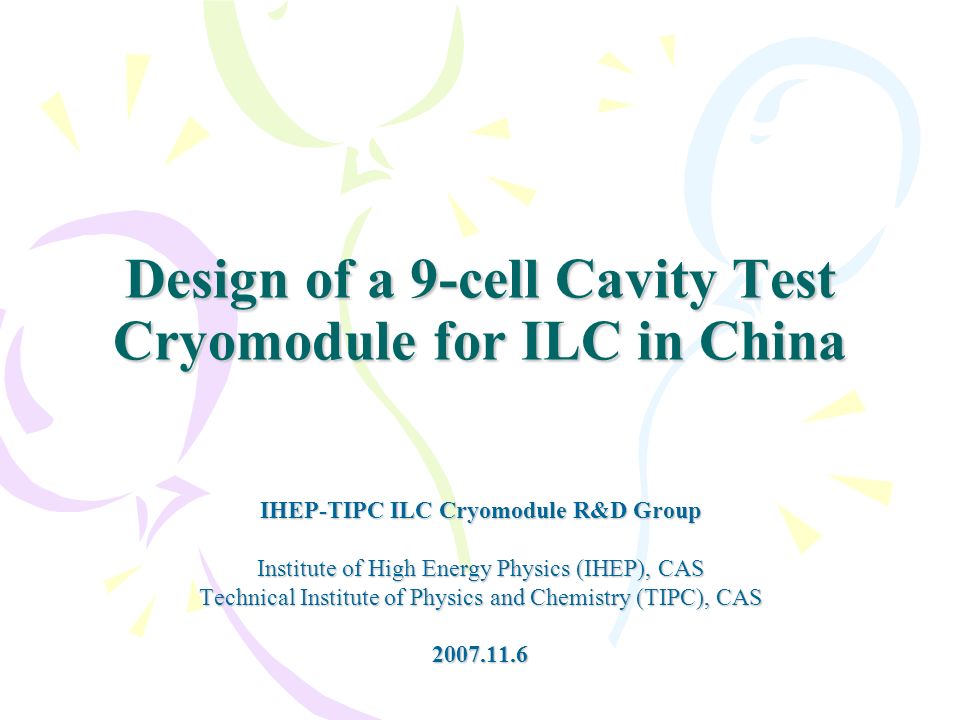 Design of a 9-cell Cavity Test Cryomodule for ILC in China

IHEP-TIPC ILC Cryomodule R&D Group

Institute of High Energy Physics (IHEP), CAS
Technical Institute of Physics and Chemistry (TIPC), CAS

2007.11.6